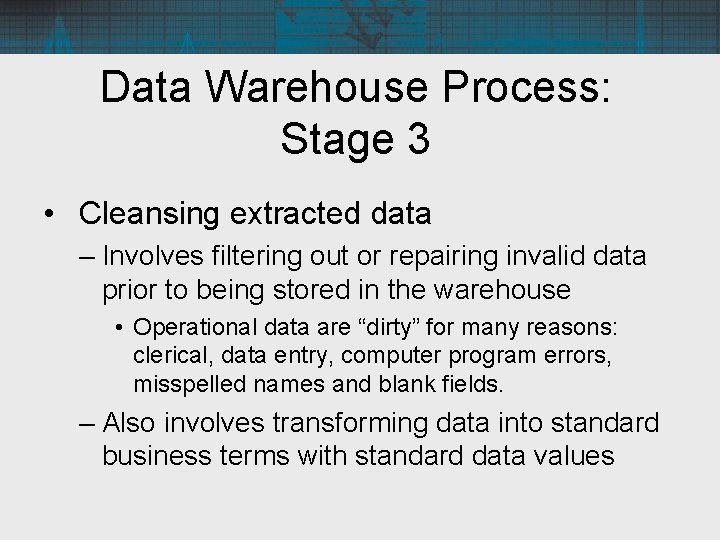 Data Warehouse Process: Stage 3

• Cleansing extracted data

– Involves filtering out or repairing invalid data prior to being stored in the warehouse

• Operational data are “dirty” for many reasons: clerical, data entry, computer program errors, misspelled names and blank fields.

– Also involves transforming data into standard business terms with standard data values